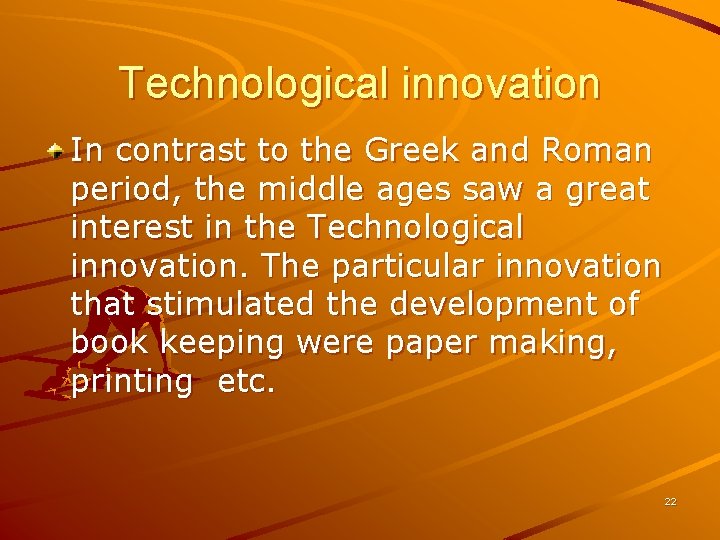 Technological innovation

In contrast to the Greek and Roman period, the middle ages saw a great interest in the Technological innovation. The particular innovation that stimulated the development of book keeping were paper making, printing  etc.

22